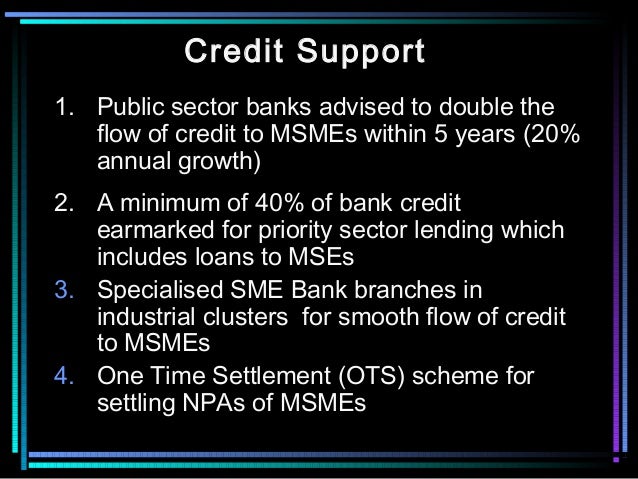 Credit Support

1. Public sector banks advised to double the flow of credit to MSMEs within 5 years (20% annual growth)

2. A minimum of 40% of bank credit earmarked for priority sector lending which includes loans to MSEs

3. Specialised SME Bank branches in industrial clusters for smooth flow of credit to MSMEs

4. One Time Settlement (OTS) scheme for settling NPAs of MSMEs